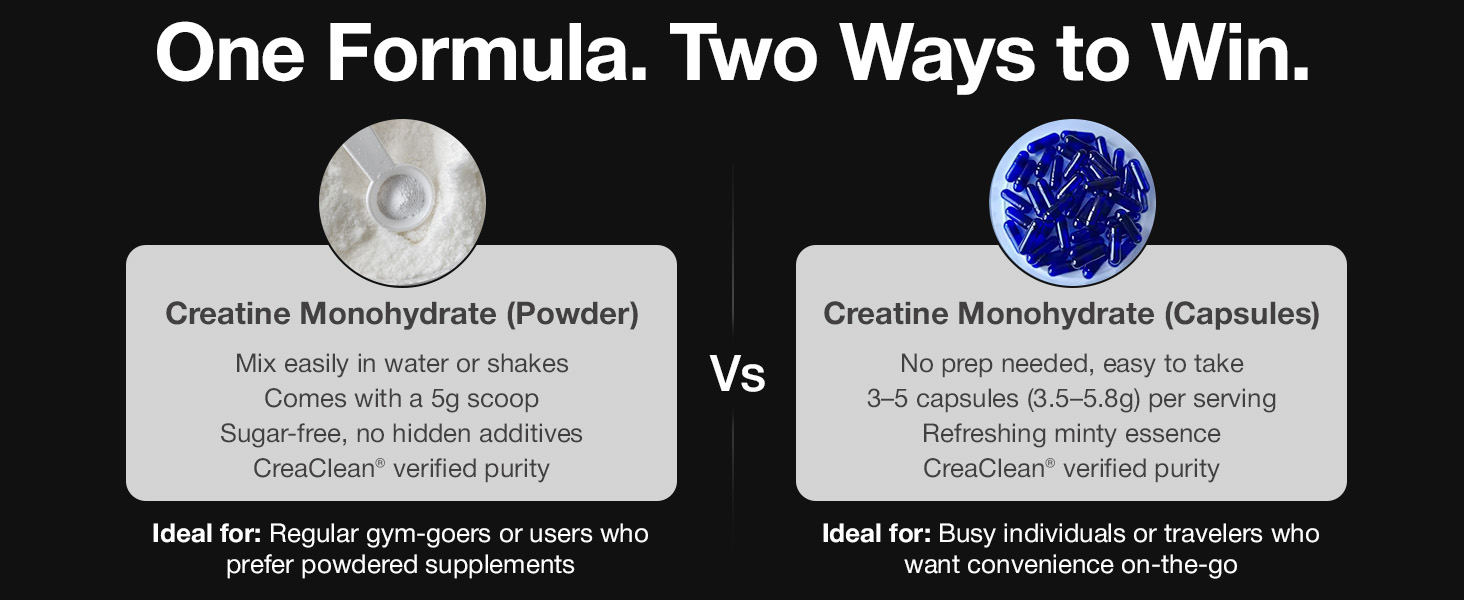 One Formula. Two Ways to Win.

Creatine Monohydrate (Powder)

Mix easily in water or shakes
Comes with a 5g scoop
Sugar-free, no hidden additives
CreaClean® verified purity

Ideal for: Regular gym-goers or users who prefer powdered supplements

Vs

Creatine Monohydrate (Capsules)

No prep needed, easy to take
3–5 capsules (3.5–5.8g) per serving
Refreshing minty essence
CreaClean® verified purity

Ideal for: Busy individuals or travelers who want convenience on-the-go